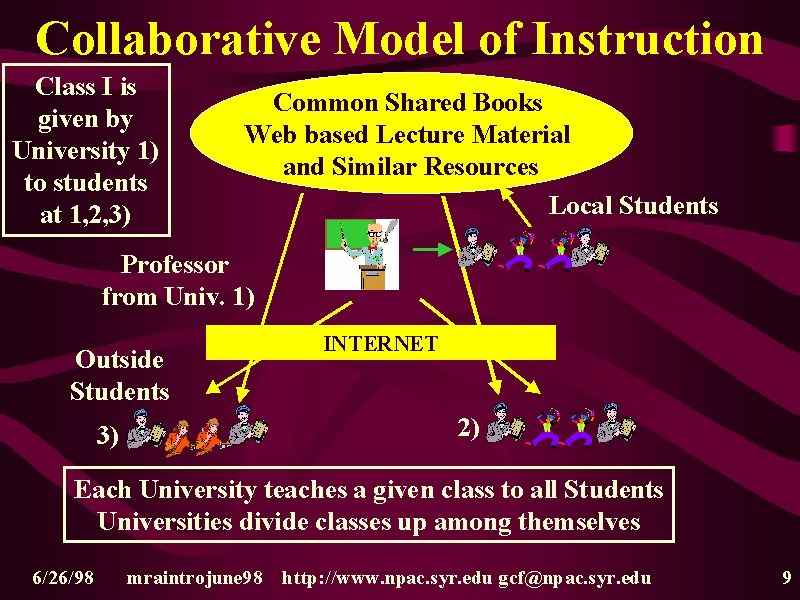 Collaborative Model of Instruction

Class I is given by University 1) to students at 1,2,3)

Common Shared Books
Web based Lecture Material
and Similar Resources

Local Students

Professor from Univ. 1)

INTERNET

Outside Students

3)

2)

Each University teaches a given class to all Students
Universities divide classes up among themselves

6/26/98 mraintrojune98 http://www.npac.syr.edu gcf@npac.syr.edu 9